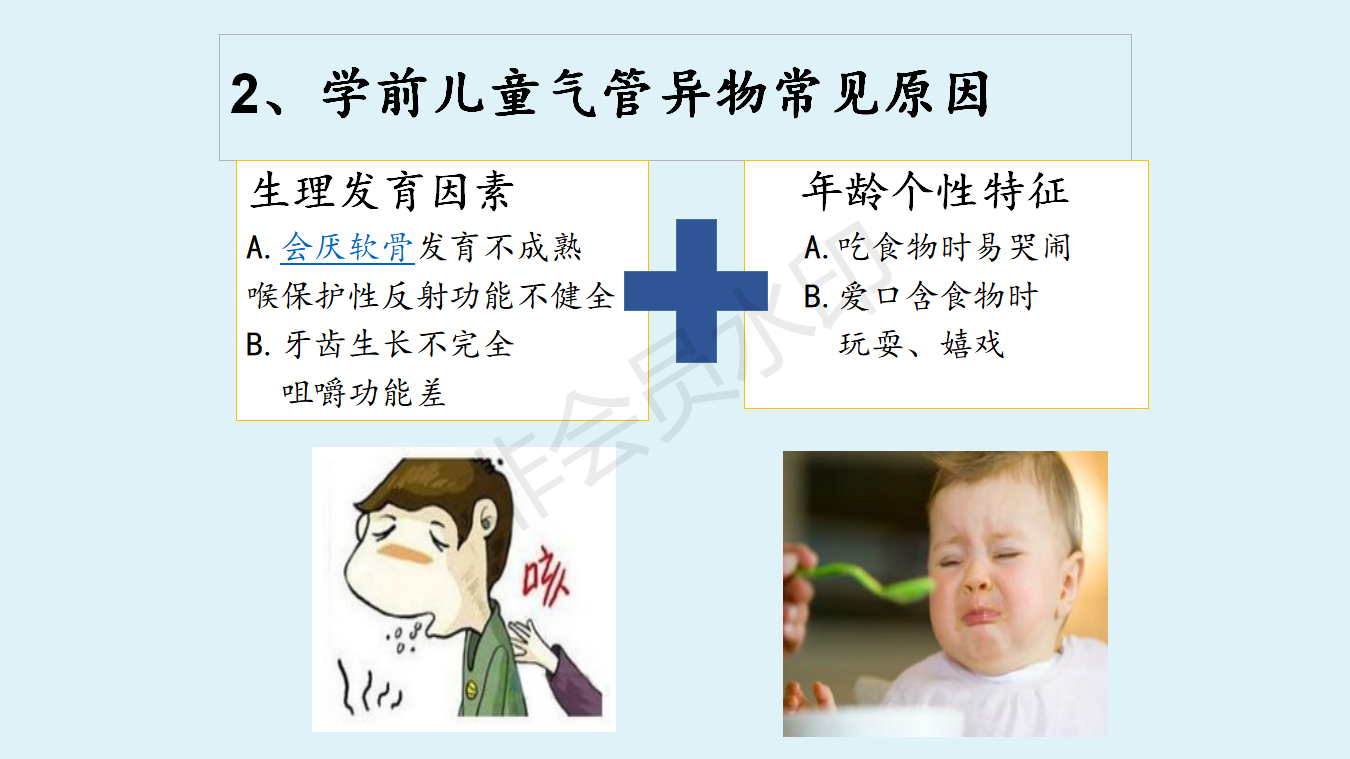 2、学前儿童气管异物常见原因

生理发育因素
A. 会厌软骨发育不成熟
喉保护性反射功能不健全
B. 牙齿生长不完全
咀嚼功能差

年龄个性特征
A. 吃食物时易哭闹
B. 爱口含食物时
玩耍、嬉戏

非会员水印

咳